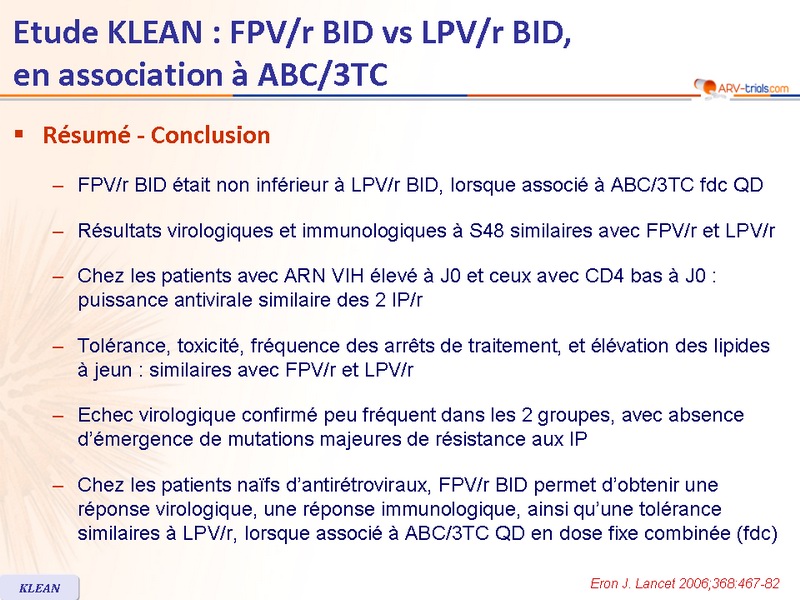 Etude KLEAN : FPV/r BID vs LPV/r BID, en association à ABC/3TC

ARV-trials.com

▪ Résumé - Conclusion

– FPV/r BID était non inférieur à LPV/r BID, lorsque associé à ABC/3TC fdc QD

– Résultats virologiques et immunologiques à S48 similaires avec FPV/r et LPV/r

– Chez les patients avec ARN VIH élevé à J0 et ceux avec CD4 bas à J0 : puissance antivirale similaire des 2 IP/r

– Tolérance, toxicité, fréquence des arrêts de traitement, et élévation des lipides à jeun : similaires avec FPV/r et LPV/r

– Echec virologique confirmé peu fréquent dans les 2 groupes, avec absence d'émergence de mutations majeures de résistance aux IP

– Chez les patients naïfs d'antirétroviraux, FPV/r BID permet d'obtenir une réponse virologique, une réponse immunologique, ainsi qu'une tolérance similaires à LPV/r, lorsque associé à ABC/3TC QD en dose fixe combinée (fdc)

KLEAN

Eron J. Lancet 2006;368:467-82